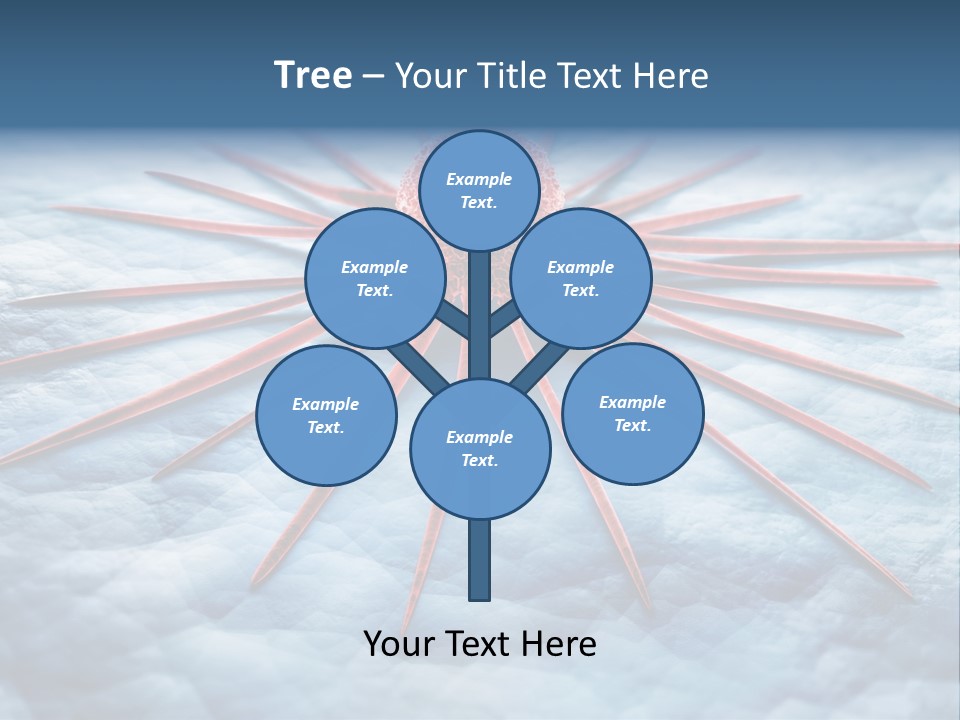 Tree – Your Title Text Here

Example Text.

Example Text.

Example Text.

Example Text.

Example Text.

Example Text.

Your Text Here